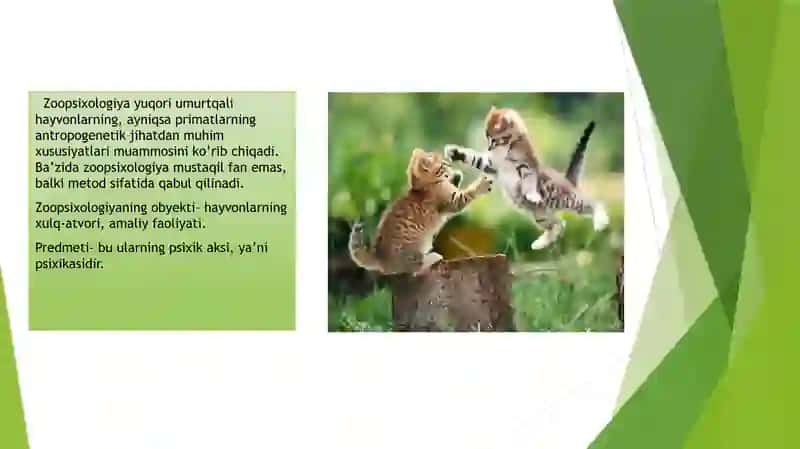 Zoopsixologiya yuqori umurtqali hayvonlarning, ayniqsa primatlarning antropogenetik jihatdan muhim xususiyatlari muammosini ko'rib chiqadi. Ba'zida zoopsixologiya mustaqil fan emas, balki metod sifatida qabul qilinadi.

Zoopsixologiyaning obyekti- hayvonlarning xulq-atvori, amaliy faoliyati.

Predmeti- bu ularning psixik aksi, ya'ni psixikasidir.